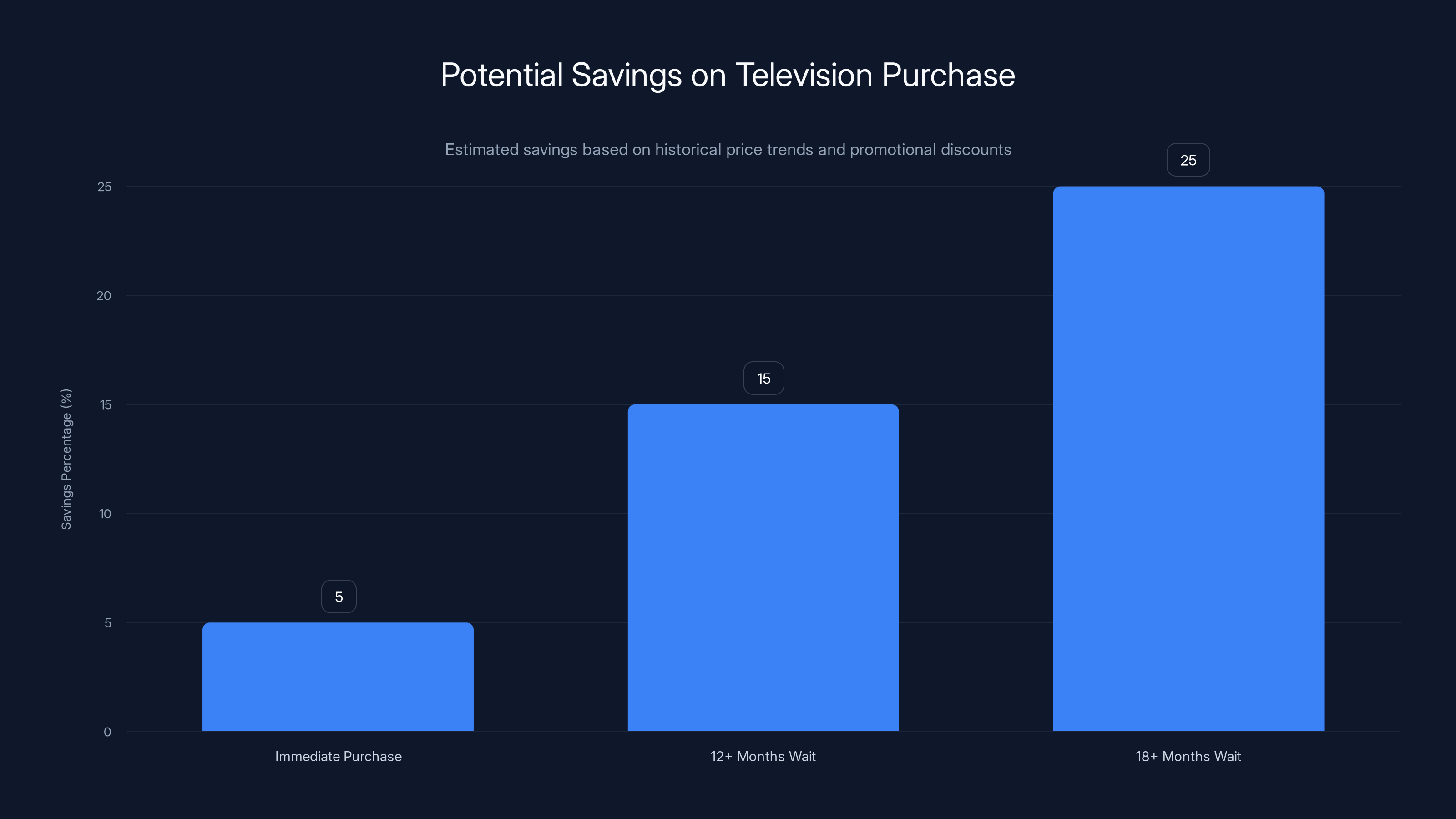 Potential Savings on Television Purchase

Estimated savings based on historical price trends and promotional discounts

Savings Percentage (%)

25
20
15
10
5
0

5
15
25

Immediate Purchase
12+ Months Wait
18+ Months Wait